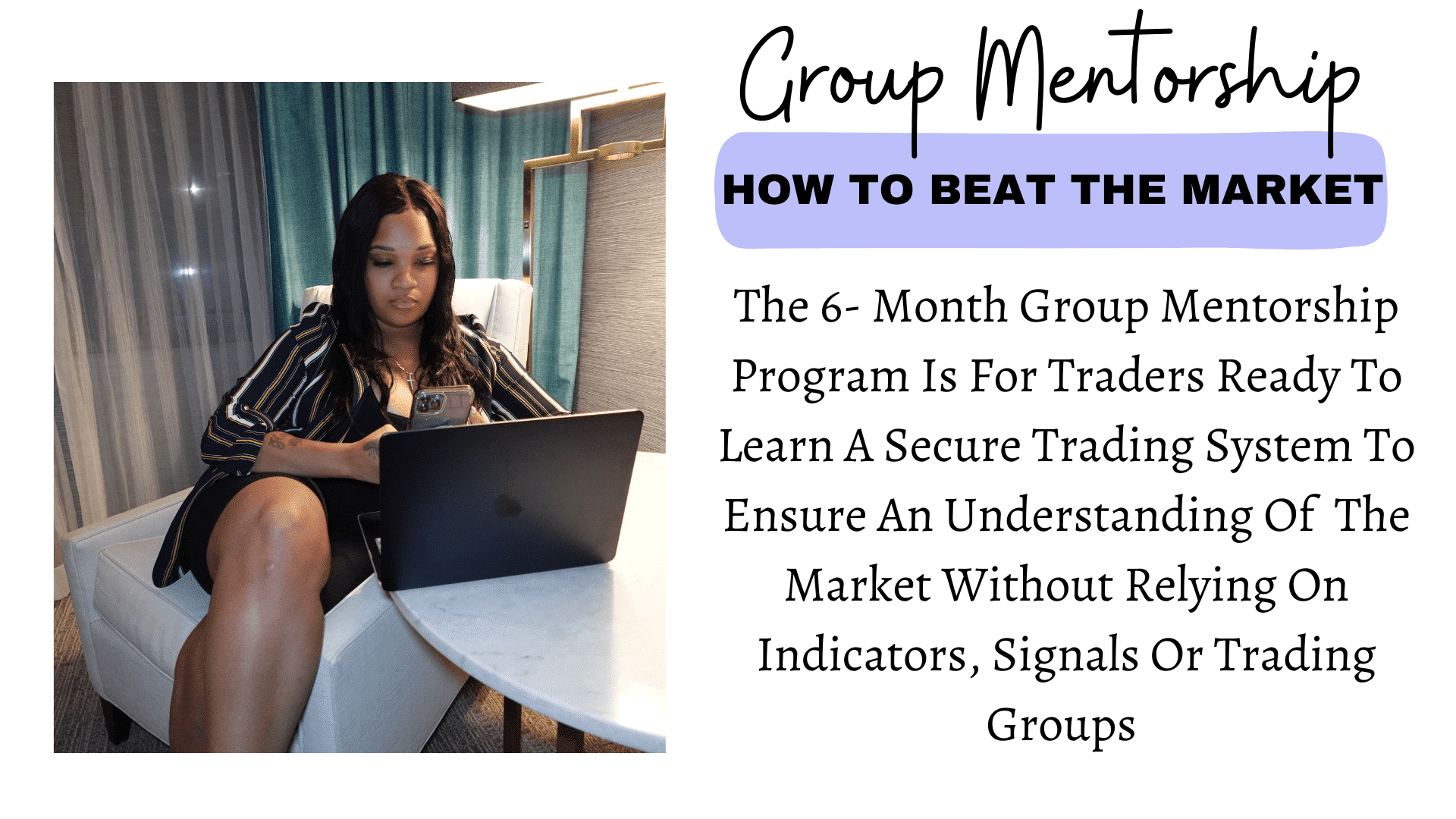 Group Mentorship

HOW TO BEAT THE MARKET

The 6- Month Group Mentorship Program Is For Traders Ready To Learn A Secure Trading System To Ensure An Understanding Of The Market Without Relying On Indicators, Signals Or Trading Groups